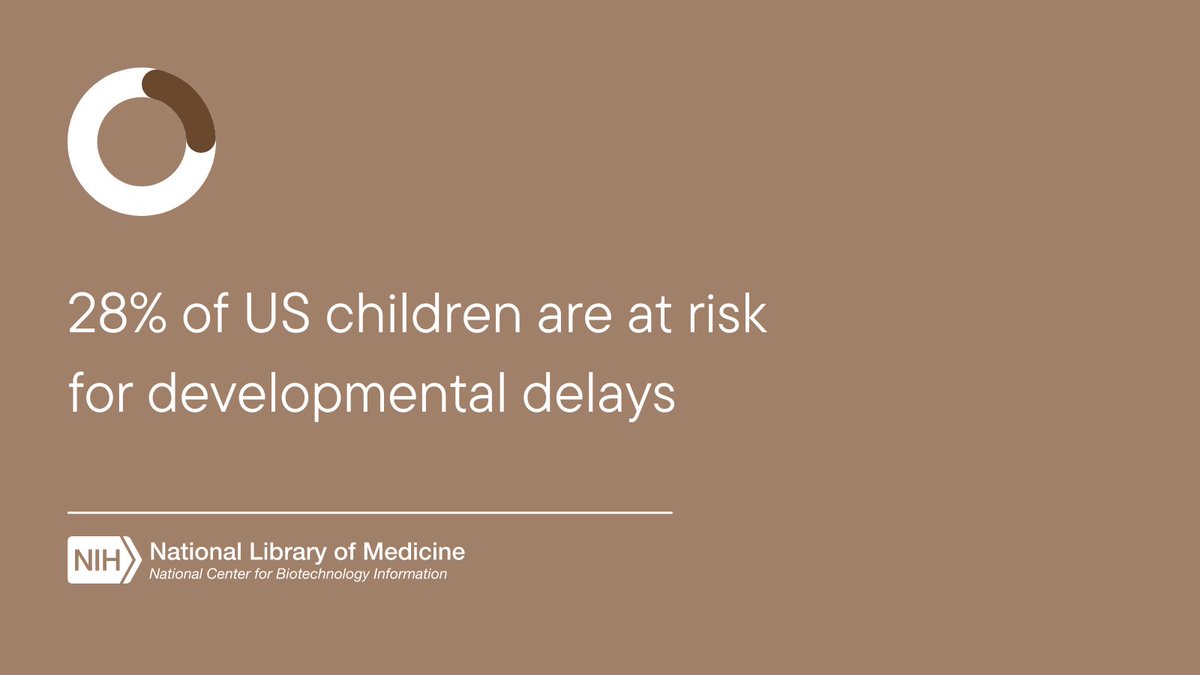 28% of US children are at risk for developmental delays

NIH National Library of Medicine
National Center for Biotechnology Information